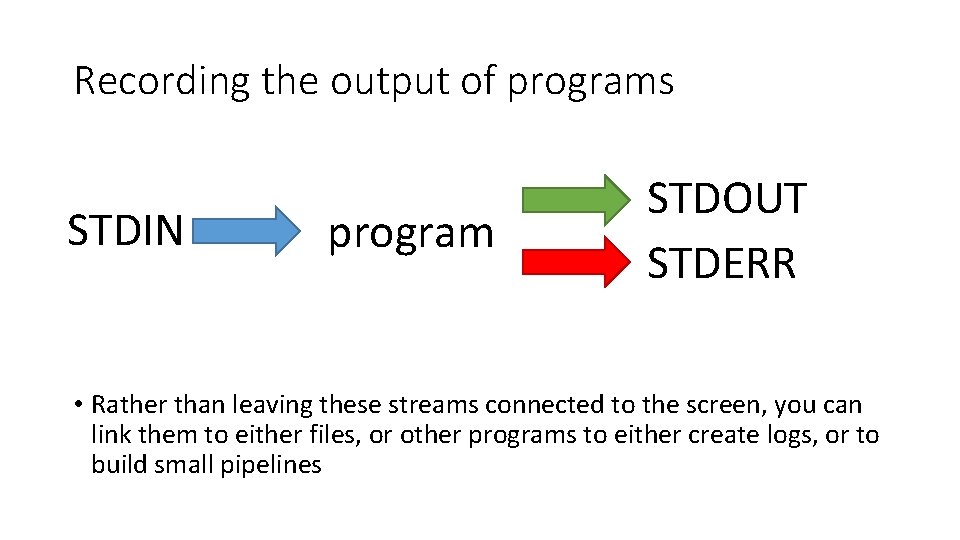 Recording the output of programs

STDIN

program

STDOUT

STDERR

• Rather than leaving these streams connected to the screen, you can link them to either files, or other programs to either create logs, or to build small pipelines